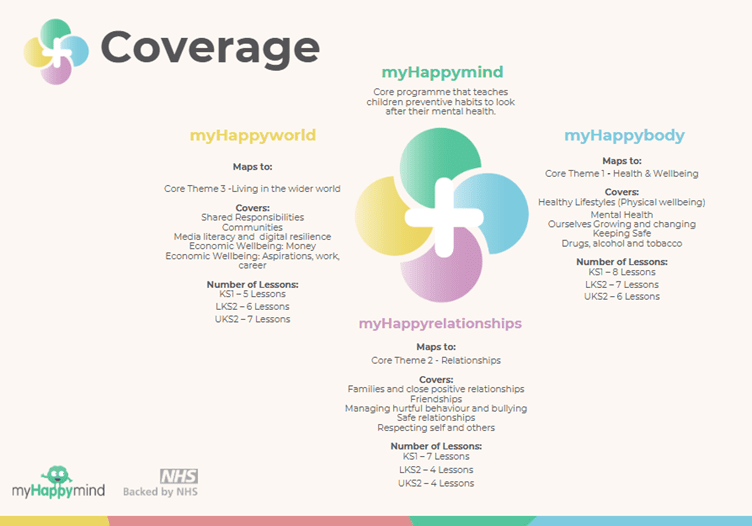 Coverage

myHappymind

Core programme that teaches children preventive habits to look after their mental health.

myHappyworld

Maps to:

Core Theme 3 -Living in the wider world

Covers:
Shared Responsibilities
Communities
Media literacy and digital resilience
Economic Wellbeing: Money
Economic Wellbeing: Aspirations, work, career

Number of Lessons:
KS1 – 5 Lessons
LKS2 – 6 Lessons
UKS2 – 7 Lessons

myHappybody

Maps to:
Core Theme 1 - Health & Wellbeing

Covers:
Healthy Lifestyles (Physical wellbeing)
Mental Health
Ourselves Growing and changing
Keeping Safe
Drugs, alcohol and tobacco

Number of Lessons:
KS1 – 8 Lessons
LKS2 – 7 Lessons
UKS2 – 6 Lessons

myHappyrelationships

Maps to:
Core Theme 2 - Relationships

Covers:
Families and close positive relationships
Friendships
Managing hurtful behaviour and bullying
Safe relationships
Respecting self and others

Number of Lessons:
KS1 – 7 Lessons
LKS2 – 4 Lessons
UKS2 – 4 Lessons

myHappymind

NHS
Backed by NHS